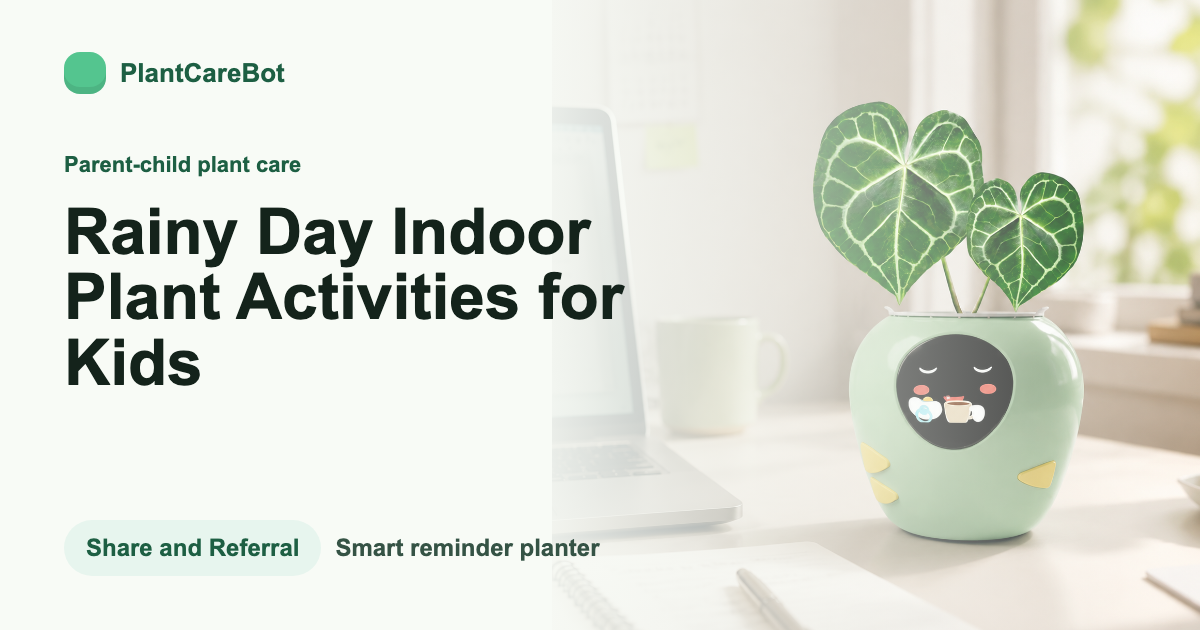 PlantCareBot

Parent-child plant care

Rainy Day Indoor Plant Activities for Kids

Share and Referral

Smart reminder planter